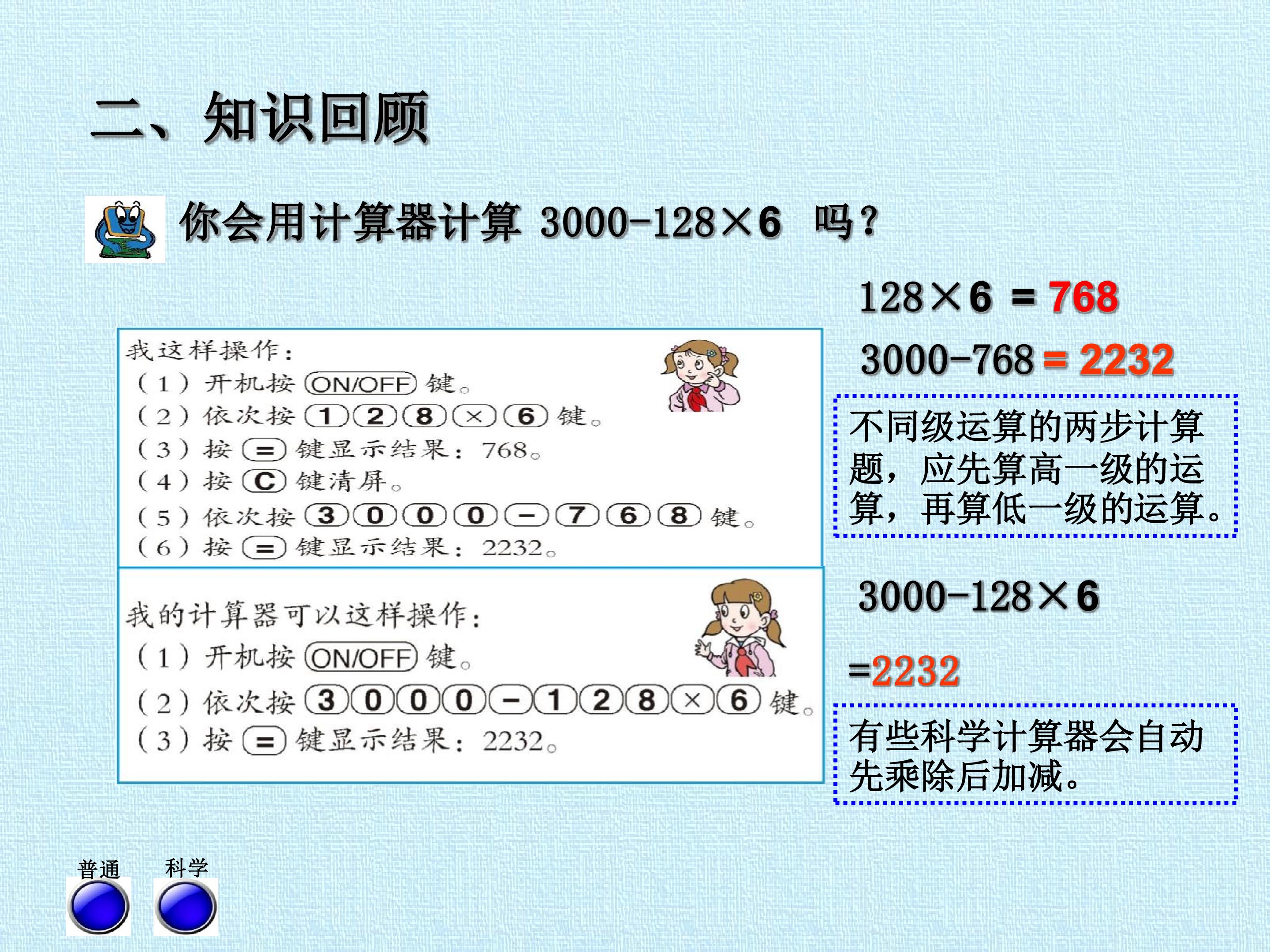 二、知识回顾

你会用计算器计算 $3000-128\times6$ 吗？

我这样操作：
（1）开机按 ON/OFF 键。
（2）依次按 1 2 8 × 6 键。
（3）按 = 键显示结果：768。
（4）按 C 键清屏。
（5）依次按 3 0 0 0 − 7 6 8 键。
（6）按 = 键显示结果：2232。

我的计算器可以这样操作：
（1）开机按 ON/OFF 键。
（2）依次按 3 0 0 0 − 1 2 8 × 6 键。
（3）按 = 键显示结果：2232。

$128\times6=768$

$3000-768=2232$

不同级运算的两步计算题，应先算高一级的运算，再算低一级的运算。

$3000-128\times6$

$=2232$

有些科学计算器会自动先乘除后加减。

普通 科学